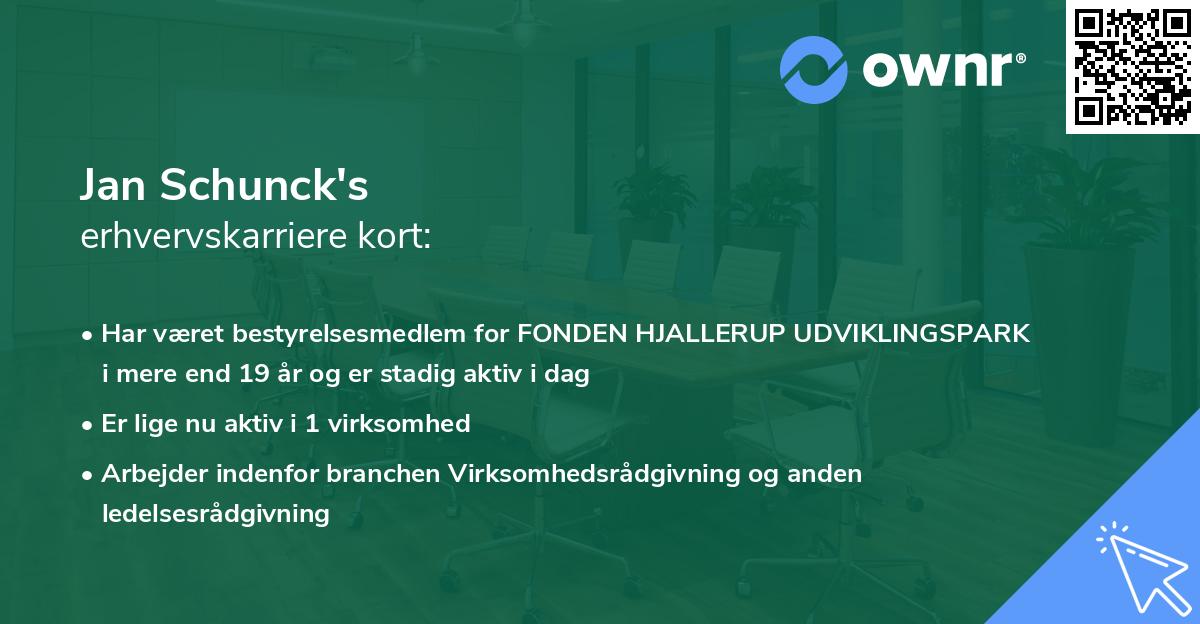 ownr®

Jan Schunck's
erhvervskarriere kort:

• Har været bestyrelsesmedlem for FONDEN HJALLERUP UDVIKLINGSPARK i mere end 19 år og er stadig aktiv i dag

• Er lige nu aktiv i 1 virksomhed

• Arbejder indenfor branchen Virksomhedsrådgivning og anden ledelsesrådgivning